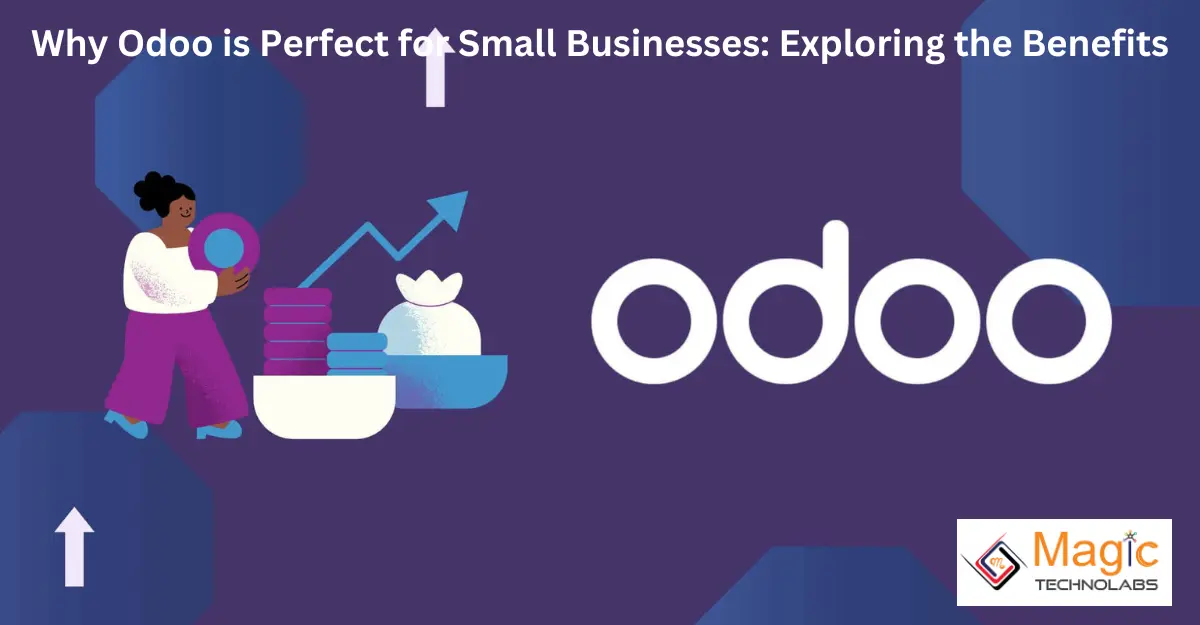 Why Odoo is Perfect for Small Businesses: Exploring the Benefits

odoo

Magic
TECHNOLABS